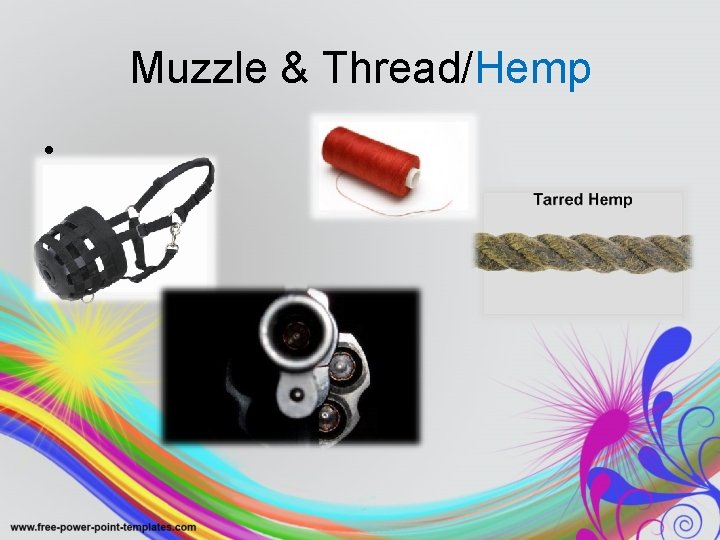 Muzzle & Thread/Hemp

•

Tarred Hemp

www.free-power-point-templates.com